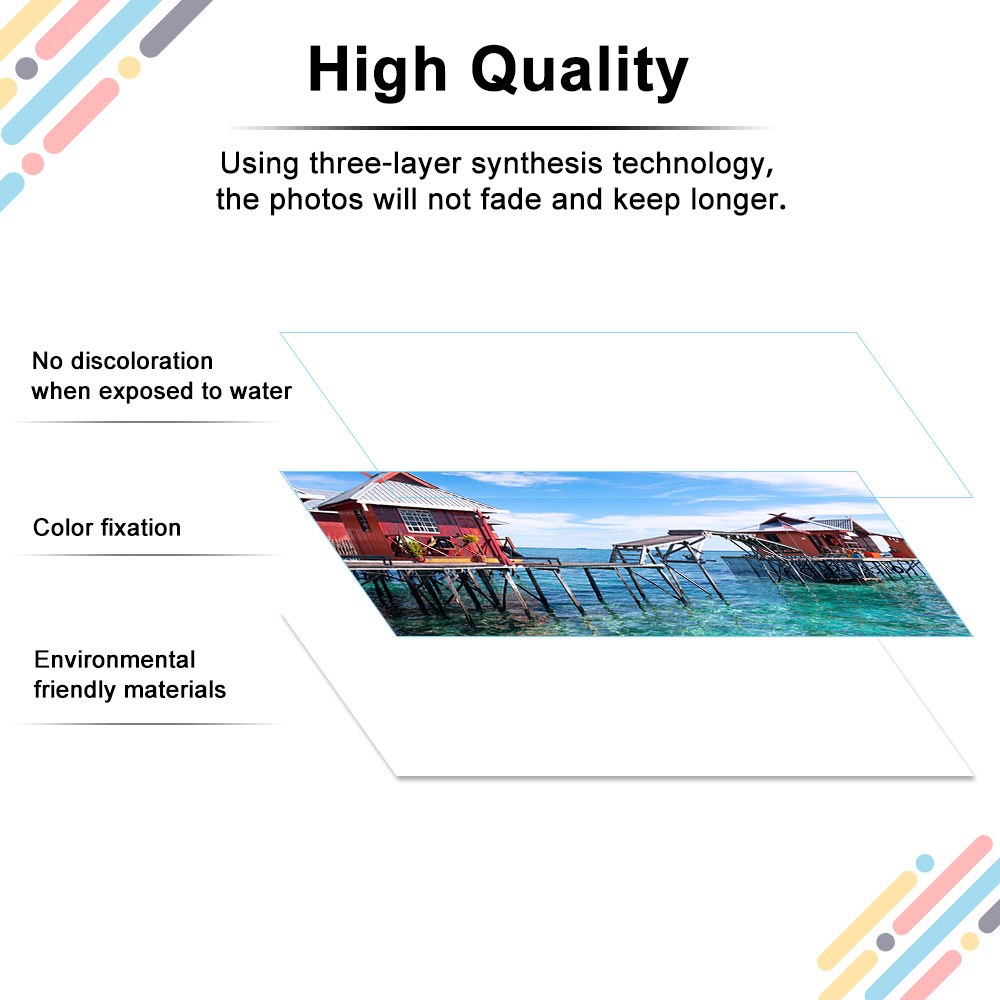 High Quality

Using three-layer synthesis technology, the photos will not fade and keep longer.

No discoloration when exposed to water

Color fixation

Environmental friendly materials